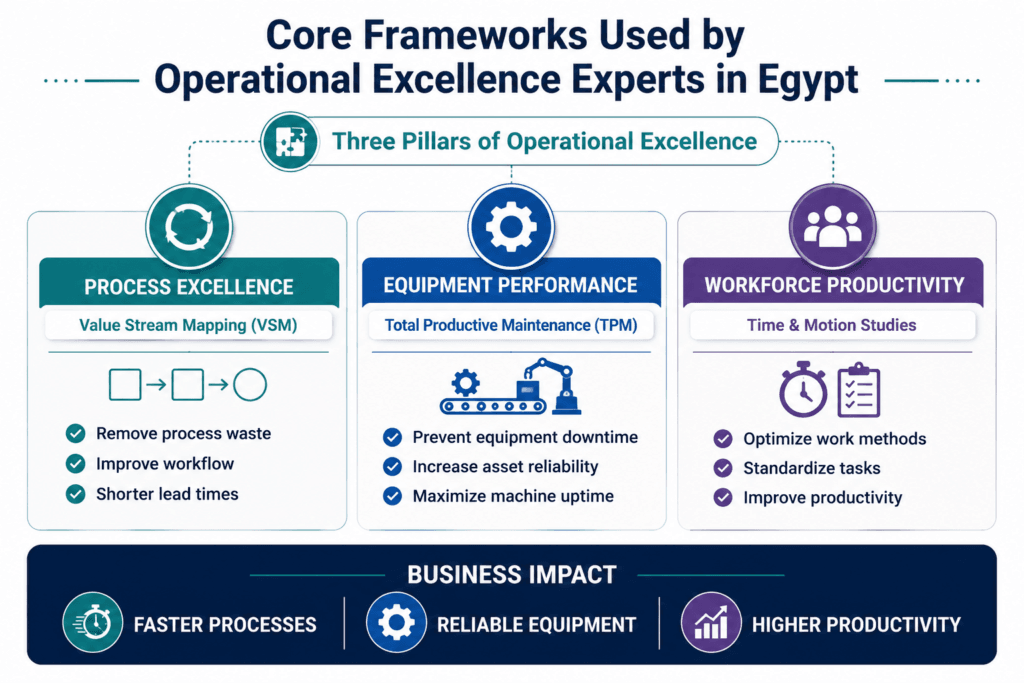 Core Frameworks Used by Operational Excellence Experts in Egypt

Three Pillars of Operational Excellence

PROCESS EXCELLENCE
Value Stream Mapping (VSM)
Remove process waste
Improve workflow
Shorter lead times

EQUIPMENT PERFORMANCE
Total Productive Maintenance (TPM)
Prevent equipment downtime
Increase asset reliability
Maximize machine uptime

WORKFORCE PRODUCTIVITY
Time & Motion Studies
Optimize work methods
Standardize tasks
Improve productivity

BUSINESS IMPACT
FASTER PROCESSES
RELIABLE EQUIPMENT
HIGHER PRODUCTIVITY